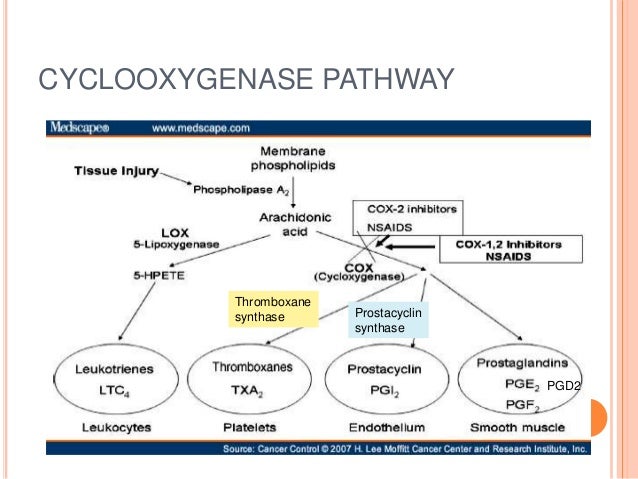 CYCLOOXYGENASE PATHWAY

Medscape® www.medscape.com

Membrane phospholipids

Tissue Injury

Phospholipase $A_2$

Arachidonic acid

COX-2 inhibitors
NSAIDS

COX-1,2 Inhibitors
NSAIDS

LOX
5-Lipoxygenase

5-HPETE

COX
(Cycloxygenase)

Thromboxane synthase

Prostacyclin synthase

Leukotrienes
$LTC_4$

Thromboxanes
$TXA_2$

Prostacyclin
$PGI_2$

Prostaglandins
$PGE_2$ PGD2
$PGF_2$

Leukocytes

Platelets

Endothelium

Smooth muscle

Source: Cancer Control © 2007 H. Lee Moffitt Cancer Center and Research Institute, Inc.